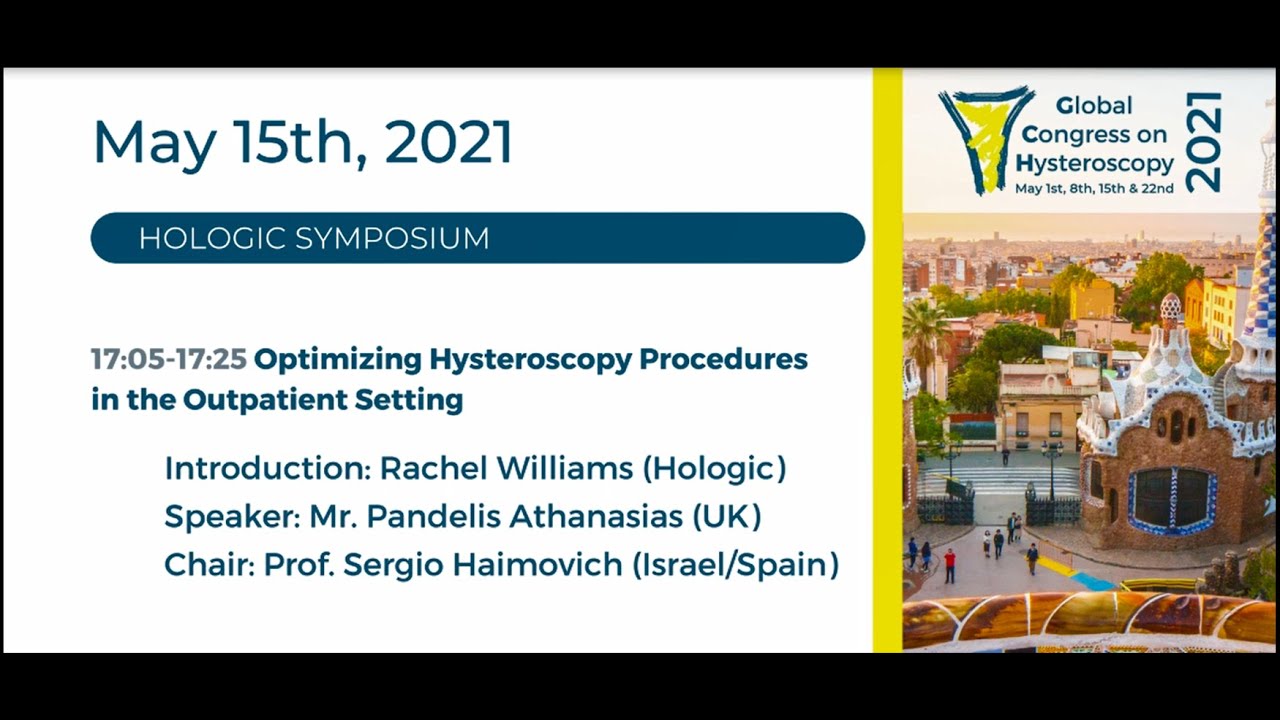 May 15th, 2021

HOLOGIC SYMPOSIUM

17:05-17:25 Optimizing Hysteroscopy Procedures in the Outpatient Setting

Introduction: Rachel Williams (Hologic)
Speaker: Mr. Pandelis Athanasias (UK)
Chair: Prof. Sergio Haimovich (Israel/Spain)

Global Congress on Hysteroscopy
May 1st, 8th, 15th & 22nd
2021